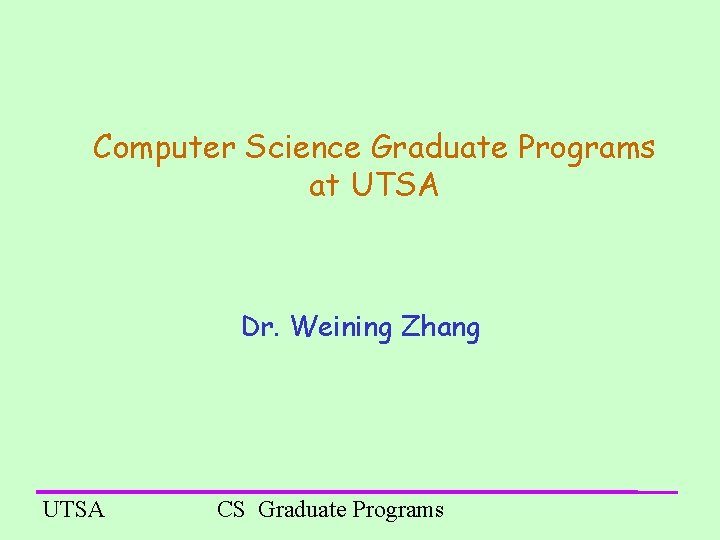 Computer Science Graduate Programs at UTSA

Dr. Weining Zhang

UTSA CS Graduate Programs